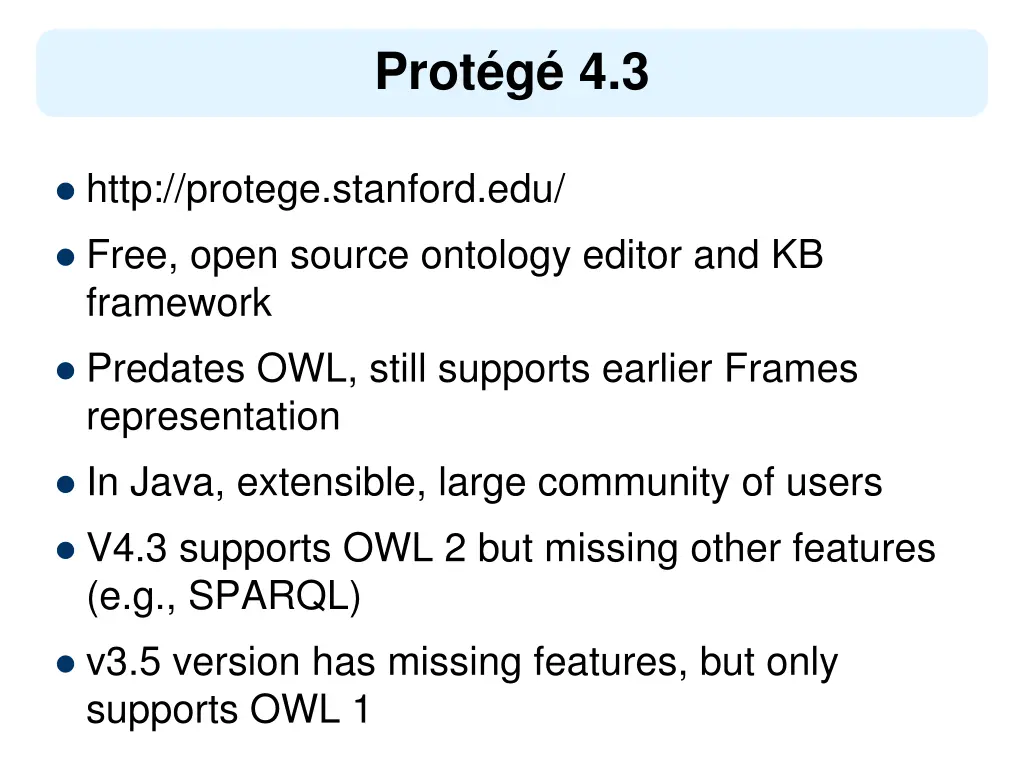 Protégé 4.3

- http://protege.stanford.edu/
- Free, open source ontology editor and KB framework
- Predates OWL, still supports earlier Frames representation
- In Java, extensible, large community of users
- V4.3 supports OWL 2 but missing other features (e.g., SPARQL)
- v3.5 version has missing features, but only supports OWL 1